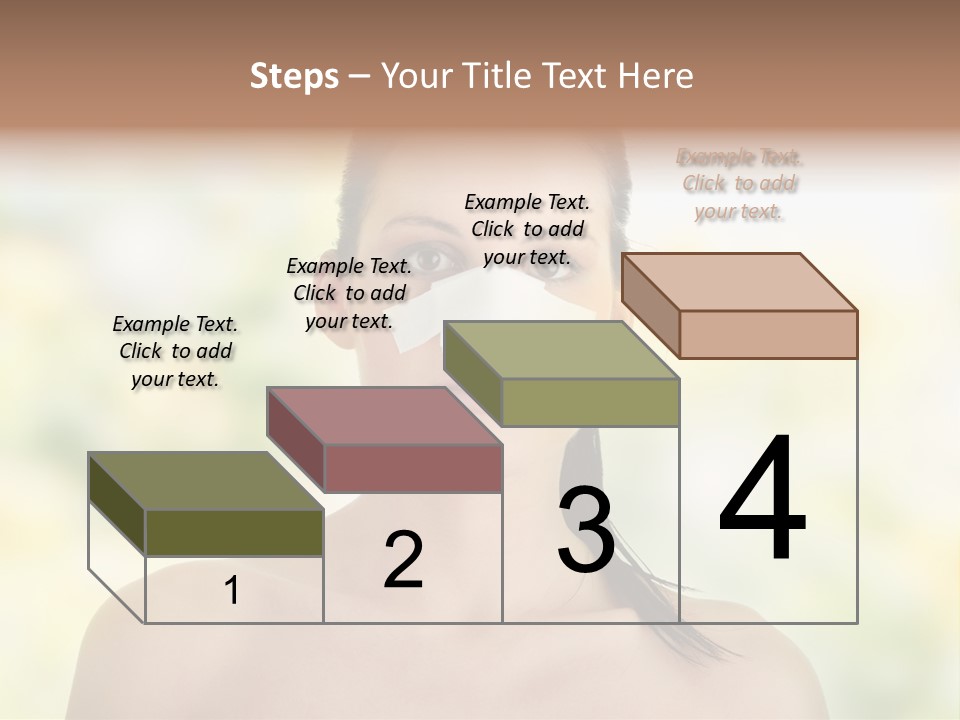 Steps – Your Title Text Here

Example Text. Click to add your text.

Example Text. Click to add your text.

Example Text. Click to add your text.

Example Text. Click to add your text.

1

2

3

4